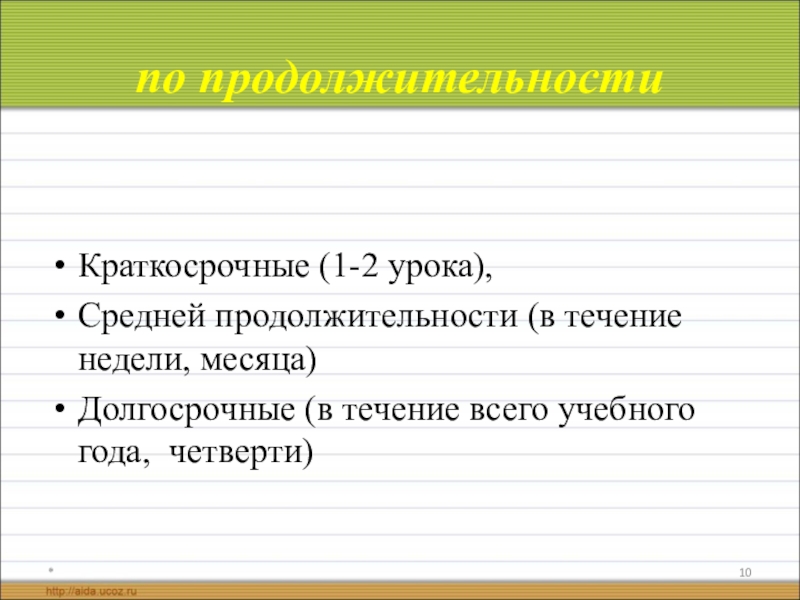 по продолжительности

• Краткосрочные (1-2 урока),
• Средней продолжительности (в течение недели, месяца)
• Долгосрочные (в течение всего учебного года, четверти)

*

10

http://aida.ucoz.ru